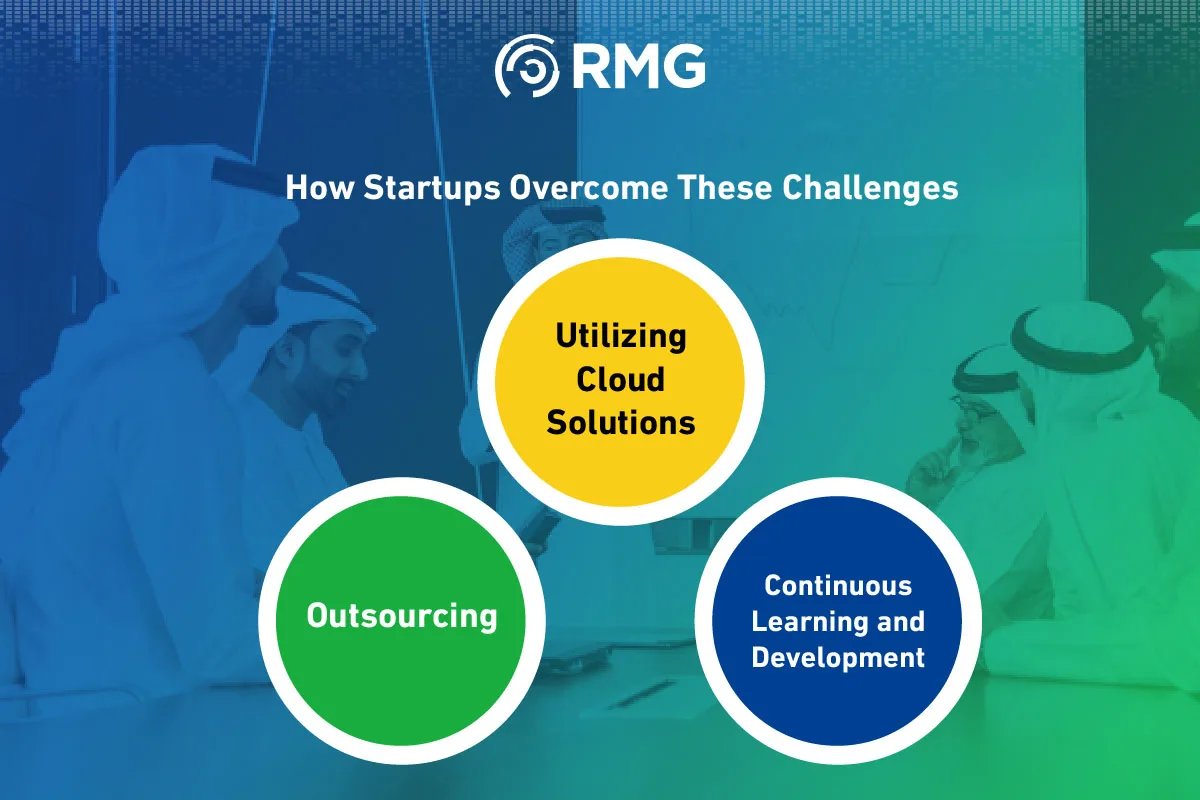 RMG

How Startups Overcome These Challenges

Utilizing Cloud Solutions

Outsourcing

Continuous Learning and Development